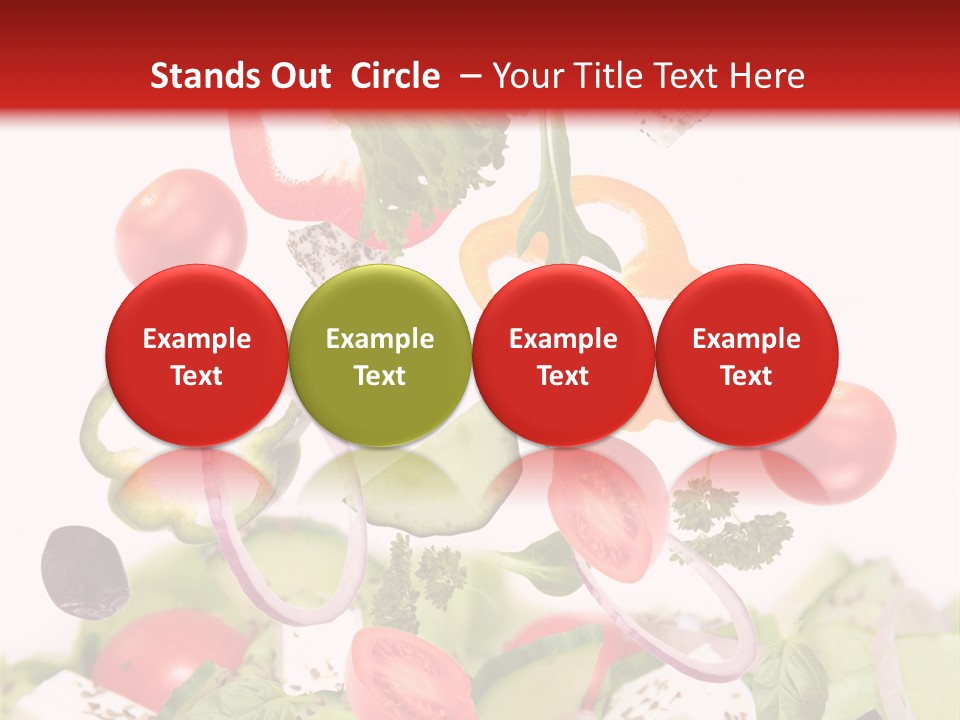 Stands Out Circle – Your Title Text Here

Example Text

Example Text

Example Text

Example Text